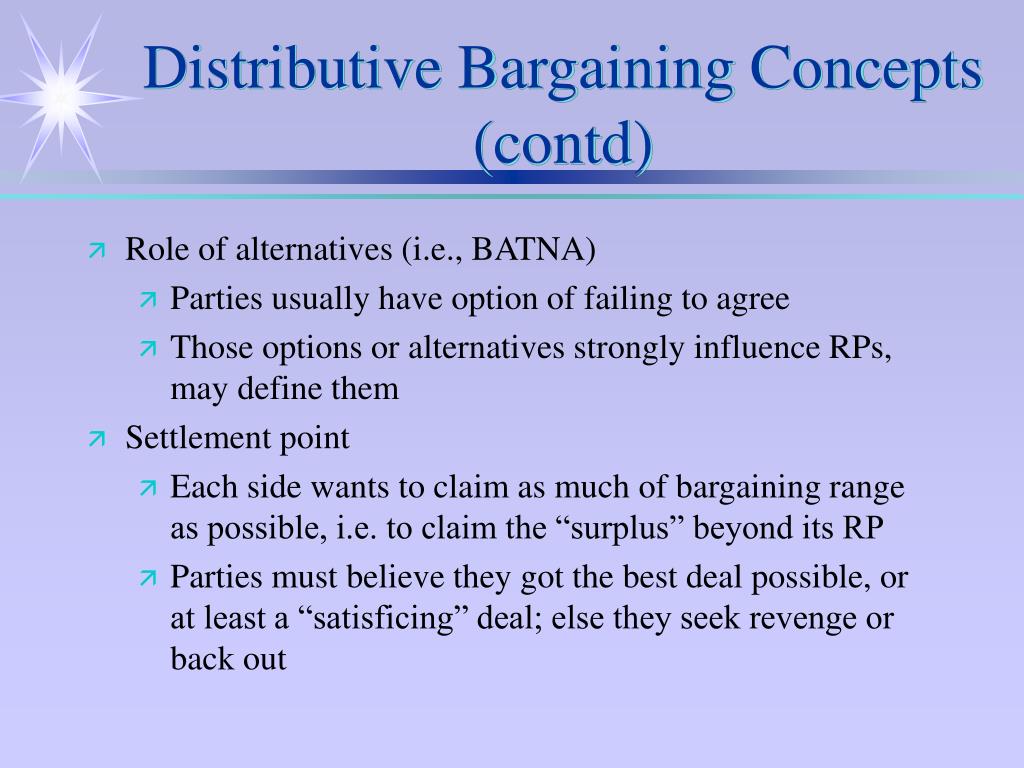 Distributive Bargaining Concepts (contd)

Role of alternatives (i.e., BATNA)

Parties usually have option of failing to agree

Those options or alternatives strongly influence RPs, may define them

Settlement point

Each side wants to claim as much of bargaining range as possible, i.e. to claim the “surplus” beyond its RP

Parties must believe they got the best deal possible, or at least a “satisficing” deal; else they seek revenge or back out